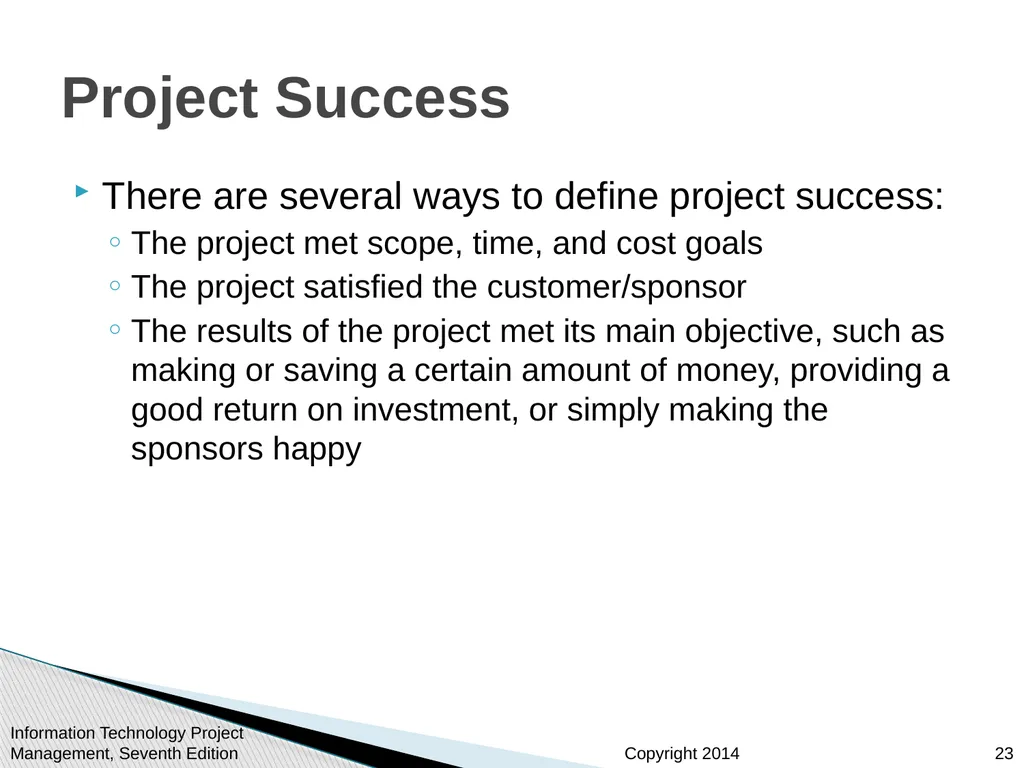 Project Success

There are several ways to define project success:

The project met scope, time, and cost goals

The project satisfied the customer/sponsor

The results of the project met its main objective, such as making or saving a certain amount of money, providing a good return on investment, or simply making the sponsors happy

Information Technology Project Management, Seventh Edition

Copyright 2014

23